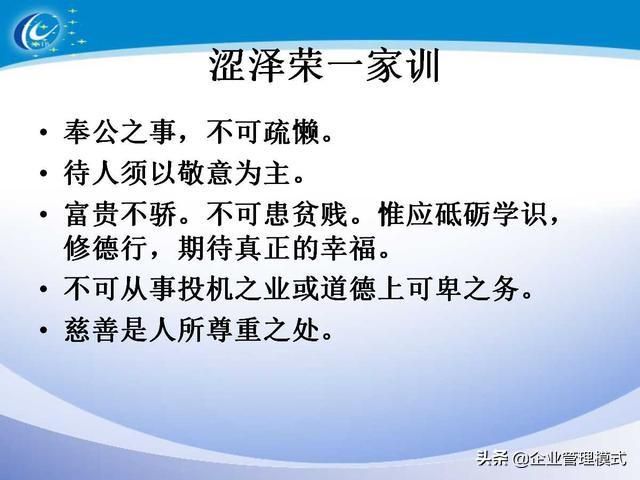 涩泽荣一家训

• 奉公之事，不可疏懒。
• 待人须以敬意为主。
• 富贵不骄。不可患贫贱。惟应砥砺学识，修德行，期待真正的幸福。
• 不可从事投机之业或道德上可卑之务。
• 慈善是人所尊重之处。

头条 @企业管理模式